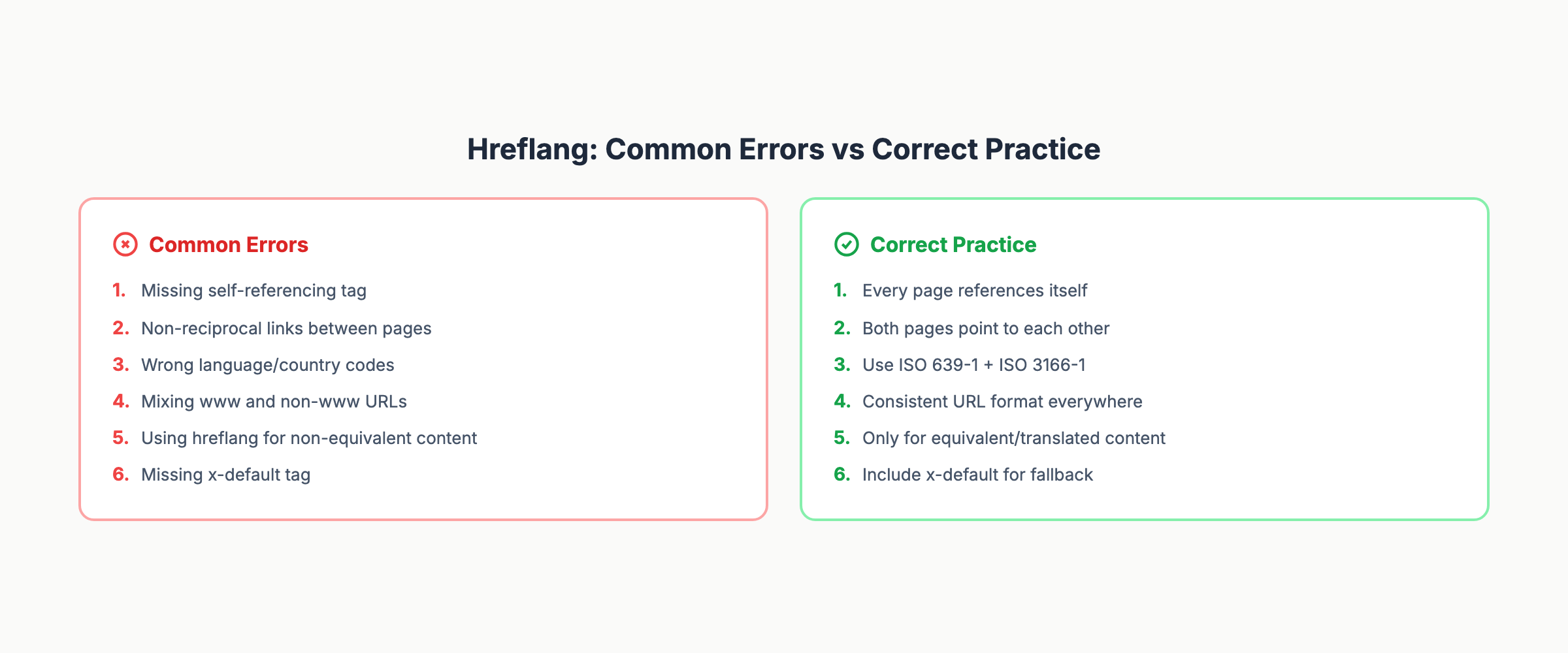 Hreflang: Common Errors vs Correct Practice

Common Errors

1. Missing self-referencing tag
2. Non-reciprocal links between pages
3. Wrong language/country codes
4. Mixing www and non-www URLs
5. Using hreflang for non-equivalent content
6. Missing x-default tag

Correct Practice

1. Every page references itself
2. Both pages point to each other
3. Use ISO 639-1 + ISO 3166-1
4. Consistent URL format everywhere
5. Only for equivalent/translated content
6. Include x-default for fallback